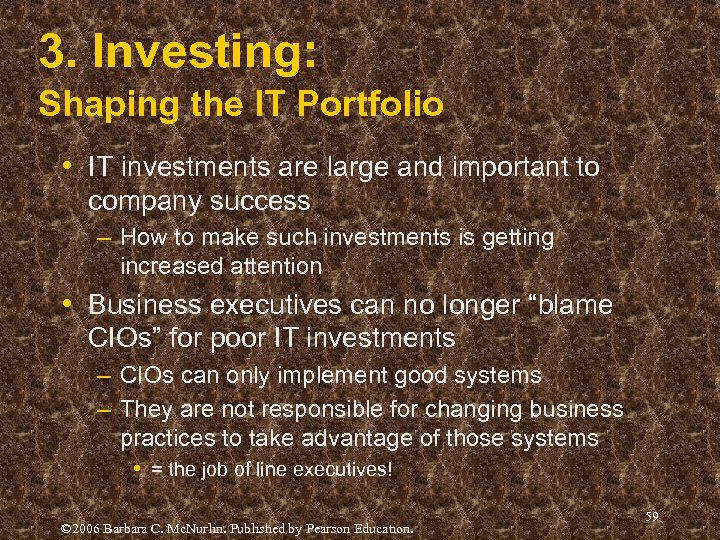 3. Investing:
Shaping the IT Portfolio

• IT investments are large and important to company success
– How to make such investments is getting increased attention
• Business executives can no longer “blame CIOs” for poor IT investments
– CIOs can only implement good systems
– They are not responsible for changing business practices to take advantage of those systems
• = the job of line executives!

59

©2006 Barbara C. McNurlin. Published by Pearson Education.